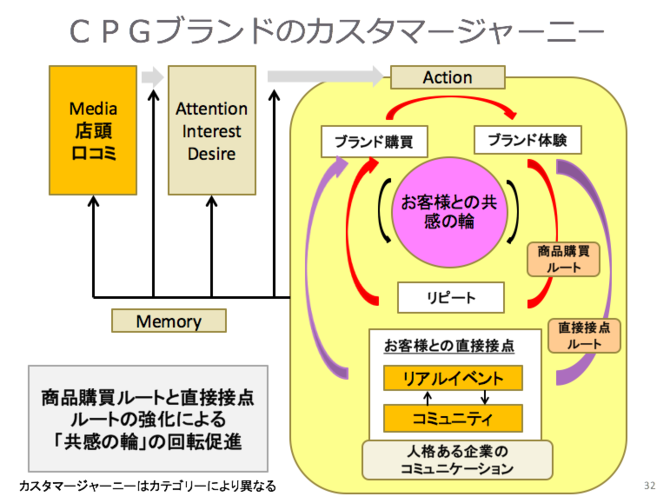 ＣＰＧブランドのカスタマージャーニー

Media
店頭
口コミ

Attention
Interest
Desire

Action

ブランド購買

ブランド体験

お客様との共感の輪

商品購買ルート

リピート

直接接点ルート

Memory

お客様との直接接点

リアルイベント

コミュニティ

人格ある企業のコミュニケーション

商品購買ルートと直接接点ルートの強化による「共感の輪」の回転促進

カスタマージャーニーはカテゴリーにより異なる

32